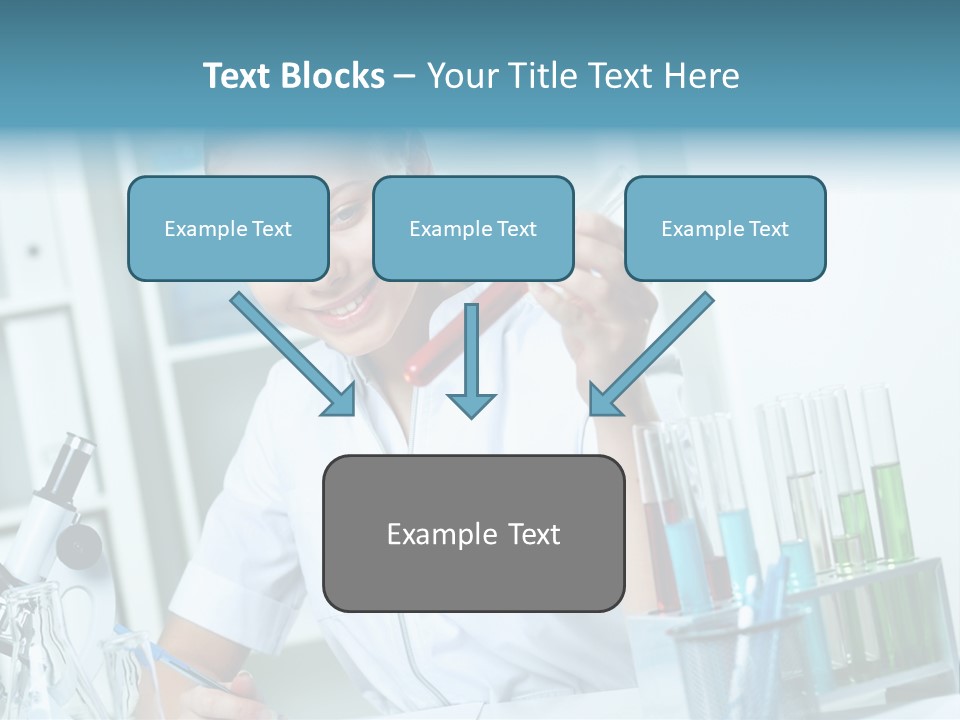 Text Blocks – Your Title Text Here

Example Text

Example Text

Example Text

Example Text